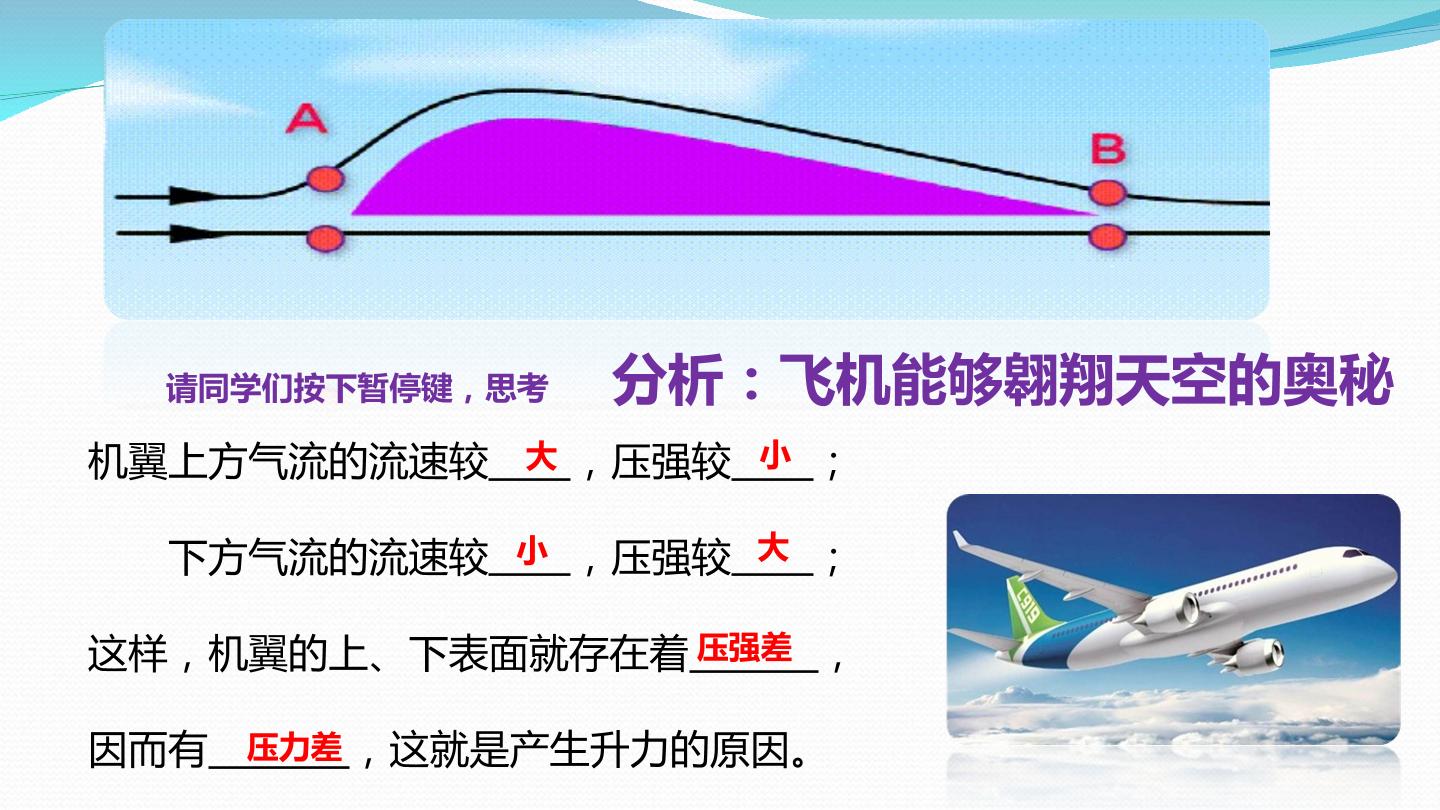 A

B

请同学们按下暂停键，思考

分析：飞机能够翱翔天空的奥秘

机翼上方气流的流速较大，压强较小；

下方气流的流速较小，压强较大；

这样，机翼的上、下表面就存在着压强差，

因而有压力差，这就是产生升力的原因。